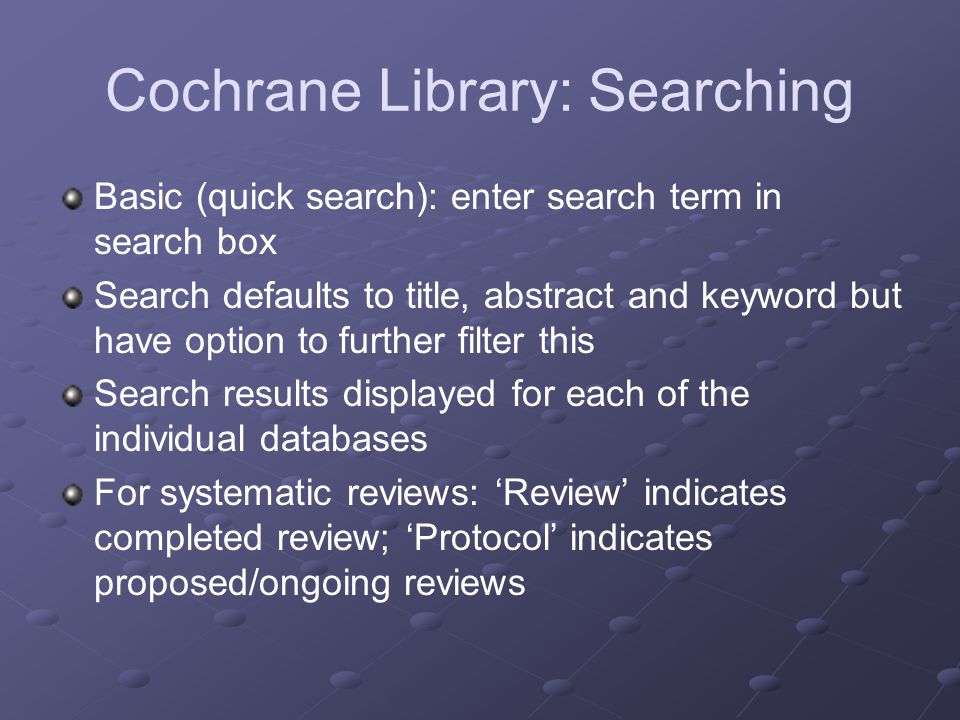 Cochrane Library: Searching

Basic (quick search): enter search term in search box

Search defaults to title, abstract and keyword but have option to further filter this

Search results displayed for each of the individual databases

For systematic reviews: ‘Review’ indicates completed review; ‘Protocol’ indicates proposed/ongoing reviews